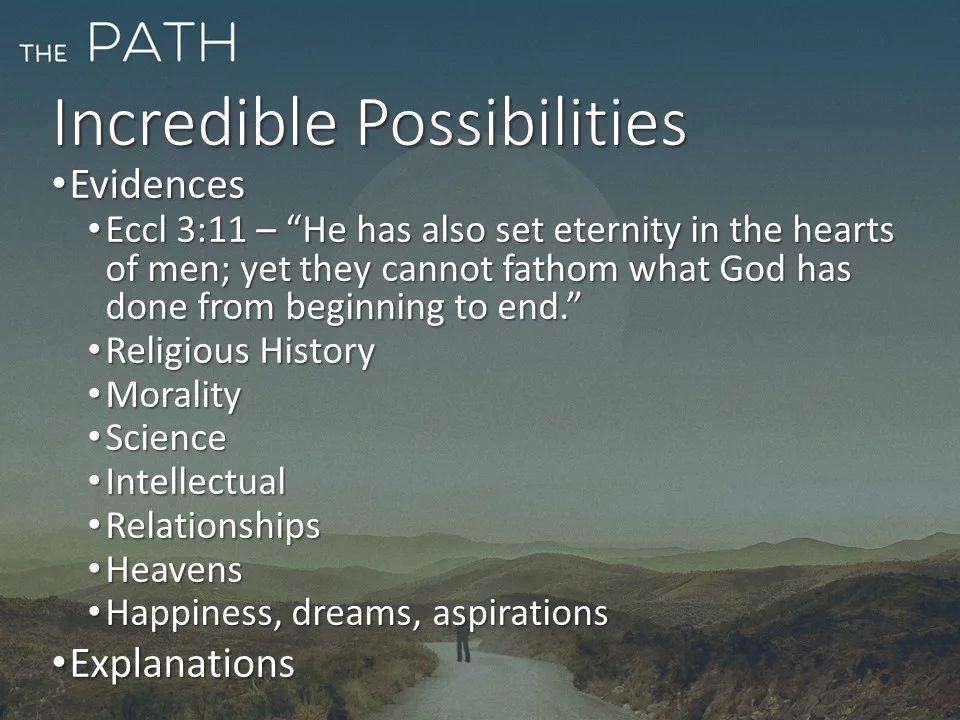 THE PATH

Incredible Possibilities

• Evidences
  • Eccl 3:11 – “He has also set eternity in the hearts of men; yet they cannot fathom what God has done from beginning to end.”
  • Religious History
  • Morality
  • Science
  • Intellectual
  • Relationships
  • Heavens
  • Happiness, dreams, aspirations
• Explanations